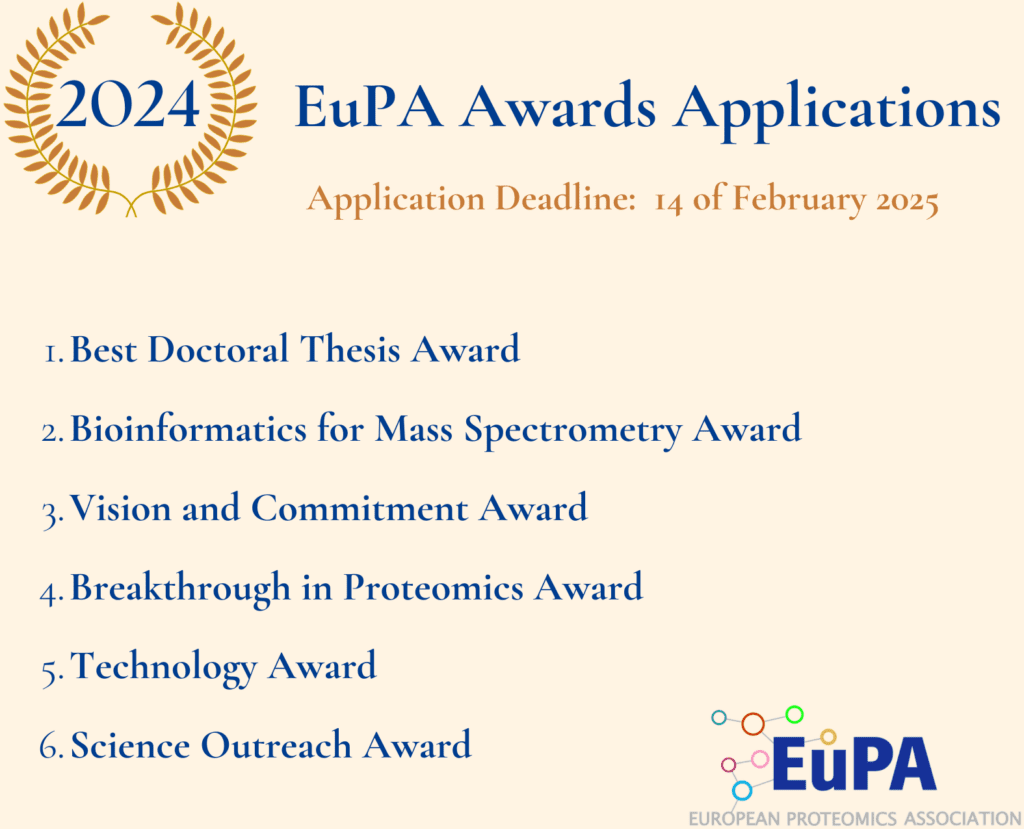 2024

EuPA Awards Applications

Application Deadline: 14 of February 2025

1. Best Doctoral Thesis Award

2. Bioinformatics for Mass Spectrometry Award

3. Vision and Commitment Award

4. Breakthrough in Proteomics Award

5. Technology Award

6. Science Outreach Award

EuPA
EUROPEAN PROTEOMICS ASSOCIATION